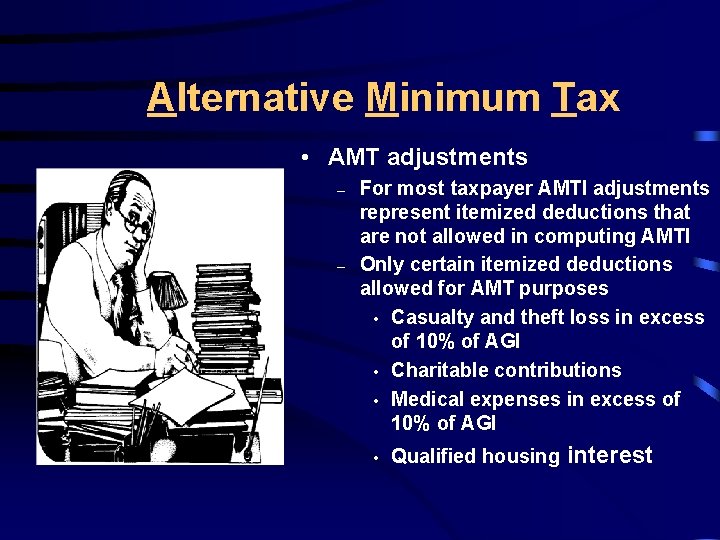 Alternative Minimum Tax

• AMT adjustments
– For most taxpayer AMTI adjustments represent itemized deductions that are not allowed in computing AMTI
– Only certain itemized deductions allowed for AMT purposes
• Casualty and theft loss in excess of 10% of AGI
• Charitable contributions
• Medical expenses in excess of 10% of AGI
• Qualified housing interest